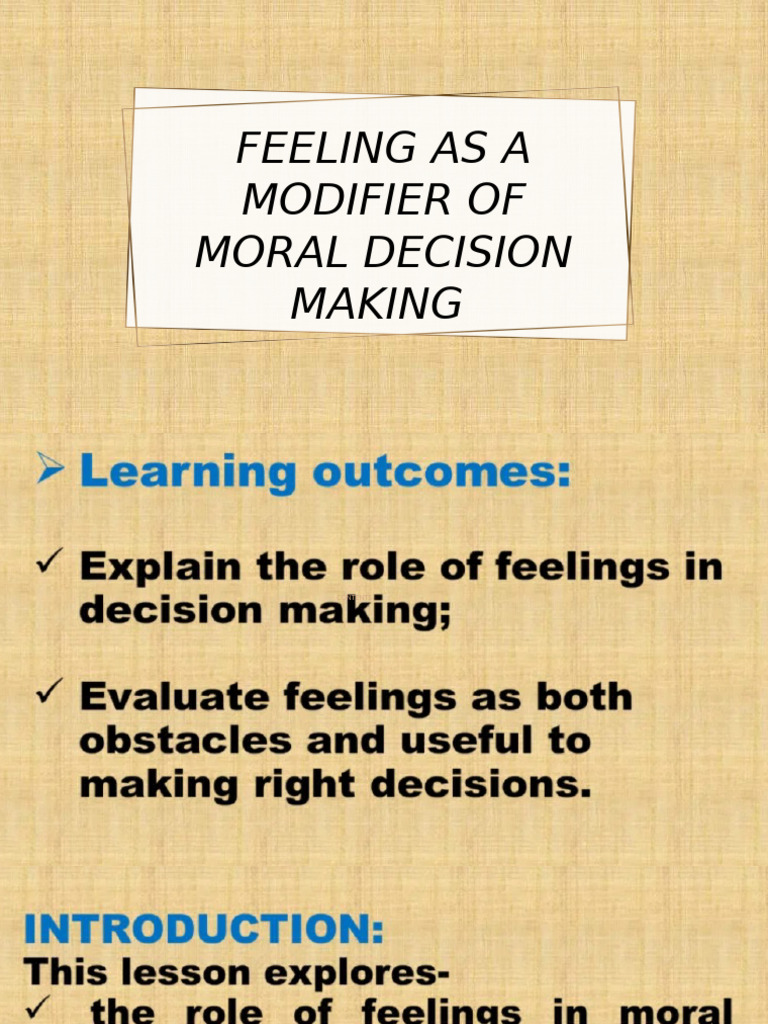 FEELING AS A MODIFIER OF MORAL DECISION MAKING

➢ Learning outcomes:

✓ Explain the role of feelings in decision making;

✓ Evaluate feelings as both obstacles and useful to making right decisions.

INTRODUCTION:
This lesson explores-
✓ the role of feelings in moral